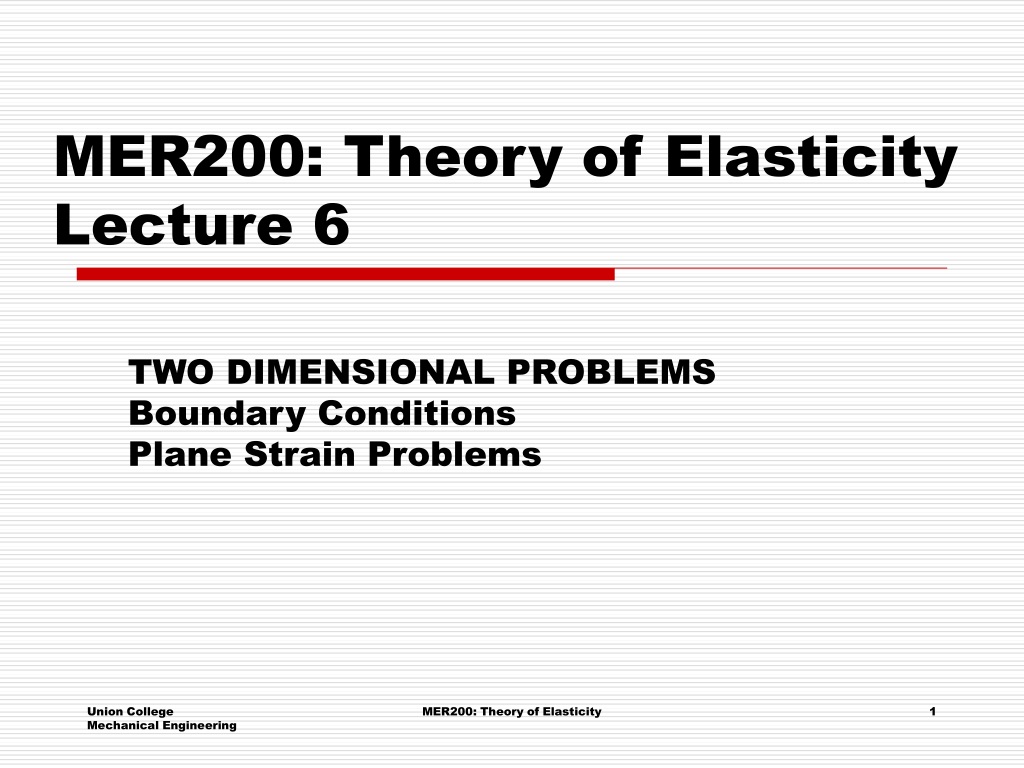 MER200: Theory of Elasticity
Lecture 6

TWO DIMENSIONAL PROBLEMS
Boundary Conditions
Plane Strain Problems

Union College
Mechanical Engineering

MER200: Theory of Elasticity

1